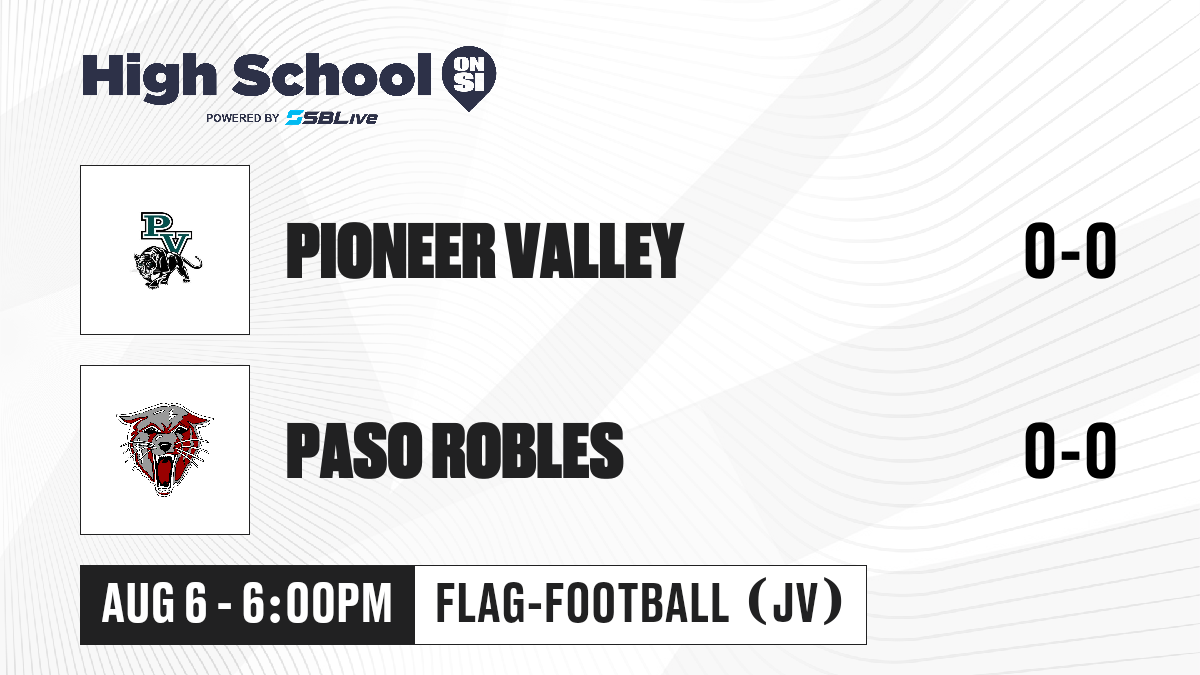 High School ON SI
POWERED BY SBLive

PV

PIONEER VALLEY 0-0

PASO ROBLES 0-0

AUG 6 - 6:00PM FLAG-FOOTBALL (JV)